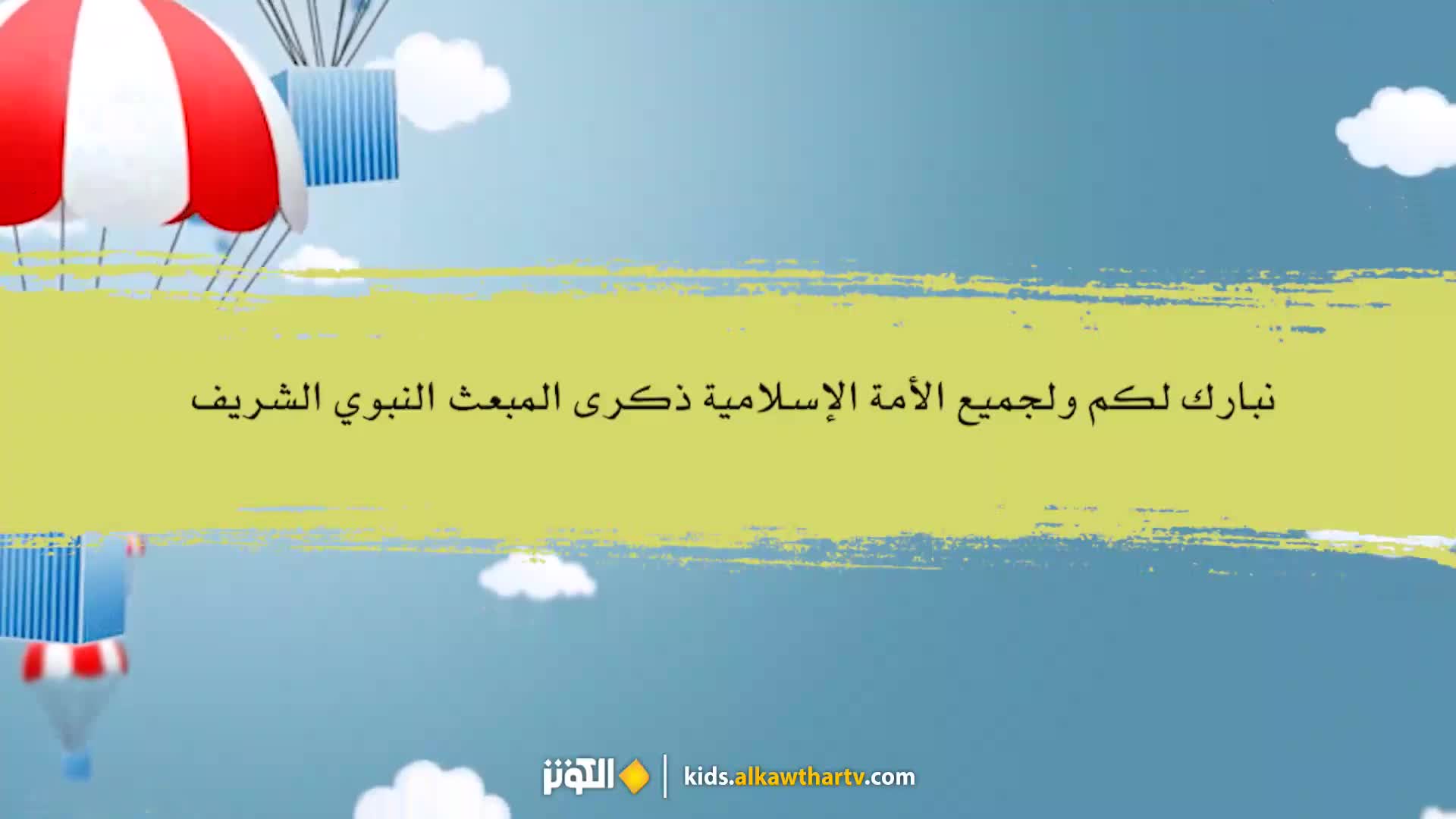 نبارك لكم ولجميع الأمة الإسلامية ذكرى المبعث النبوي الشريف

الكوثر | kids.alkawthartv.com